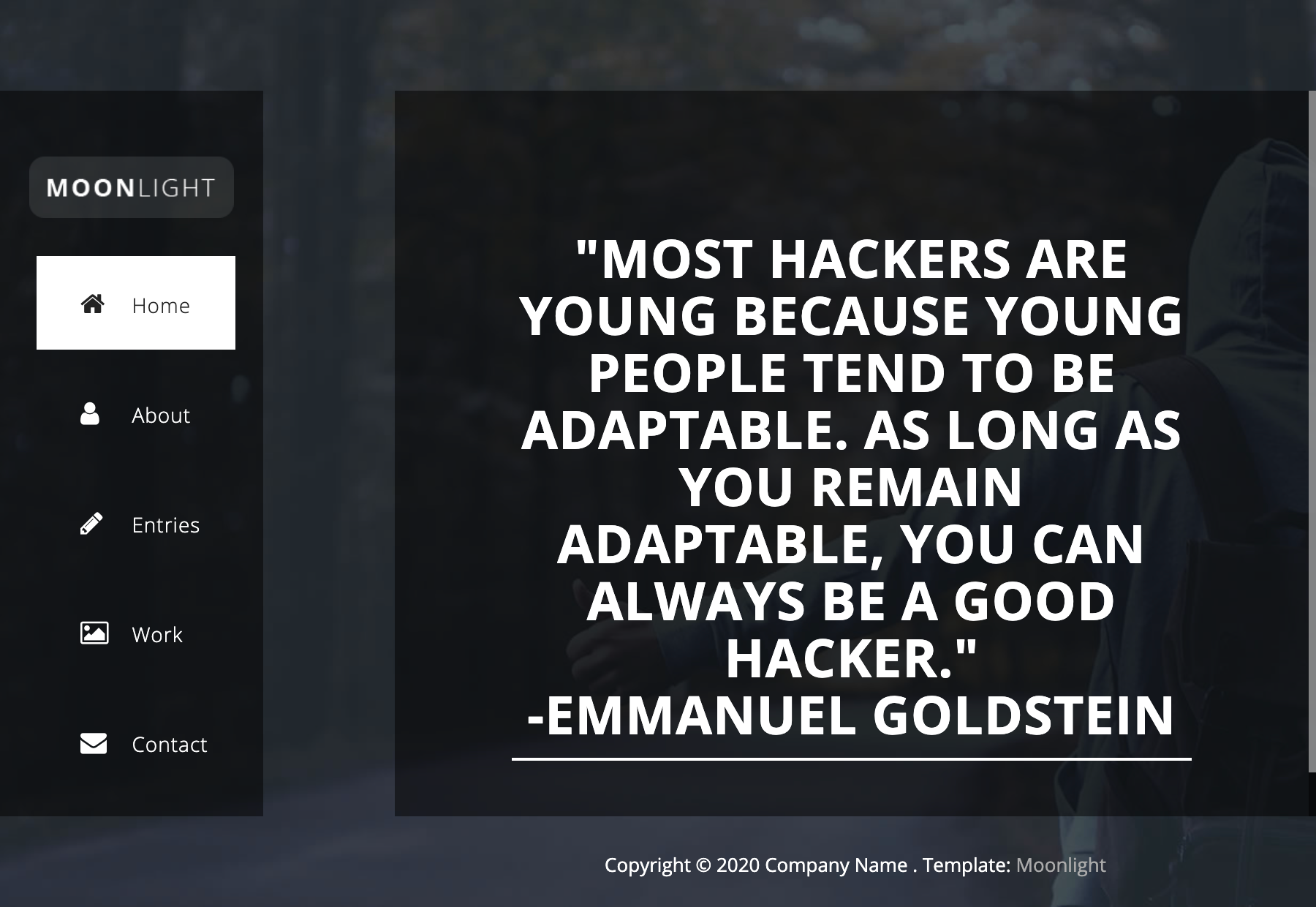 MOONLIGHT

Home

About

Entries

Work

Contact

"MOST HACKERS ARE YOUNG BECAUSE YOUNG PEOPLE TEND TO BE ADAPTABLE. AS LONG AS YOU REMAIN ADAPTABLE, YOU CAN ALWAYS BE A GOOD HACKER."
-EMMANUEL GOLDSTEIN

Copyright © 2020 Company Name . Template: Moonlight